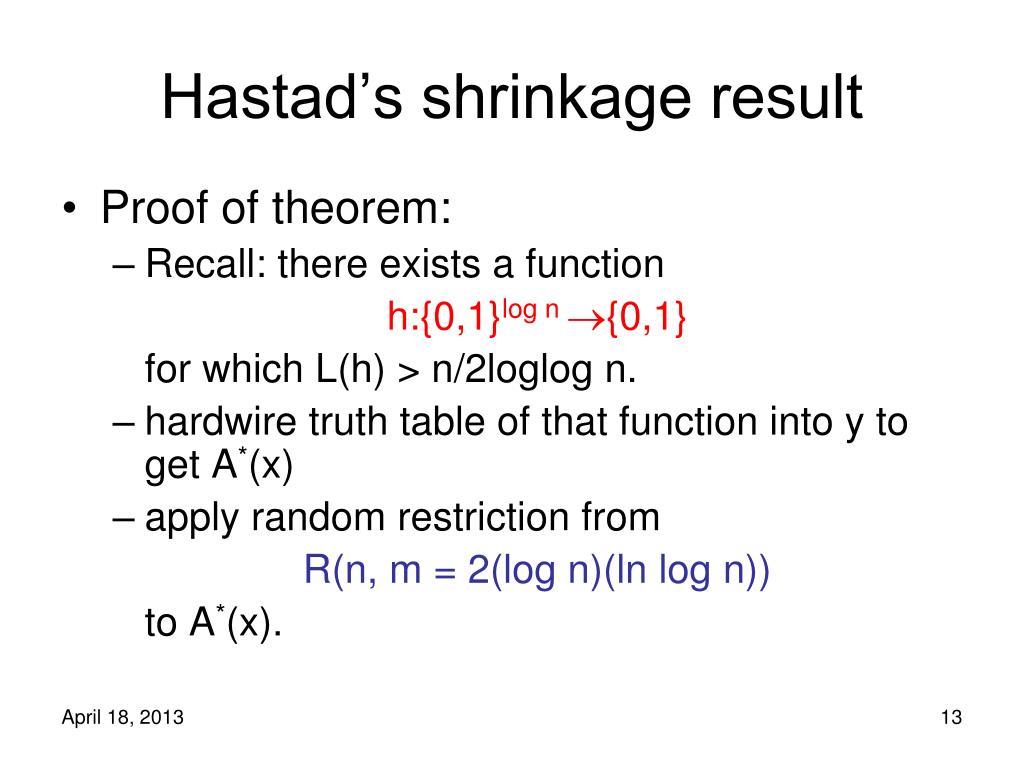 Hastad's shrinkage result

• Proof of theorem:
– Recall: there exists a function
$h:\{0,1\}^{\log n} \rightarrow \{0,1\}$
for which L(h) > n/2loglog n.
– hardwire truth table of that function into y to get $A^*(x)$
– apply random restriction from
R(n, m = 2(log n)(ln log n))
to $A^*(x)$.

April 18, 2013

13